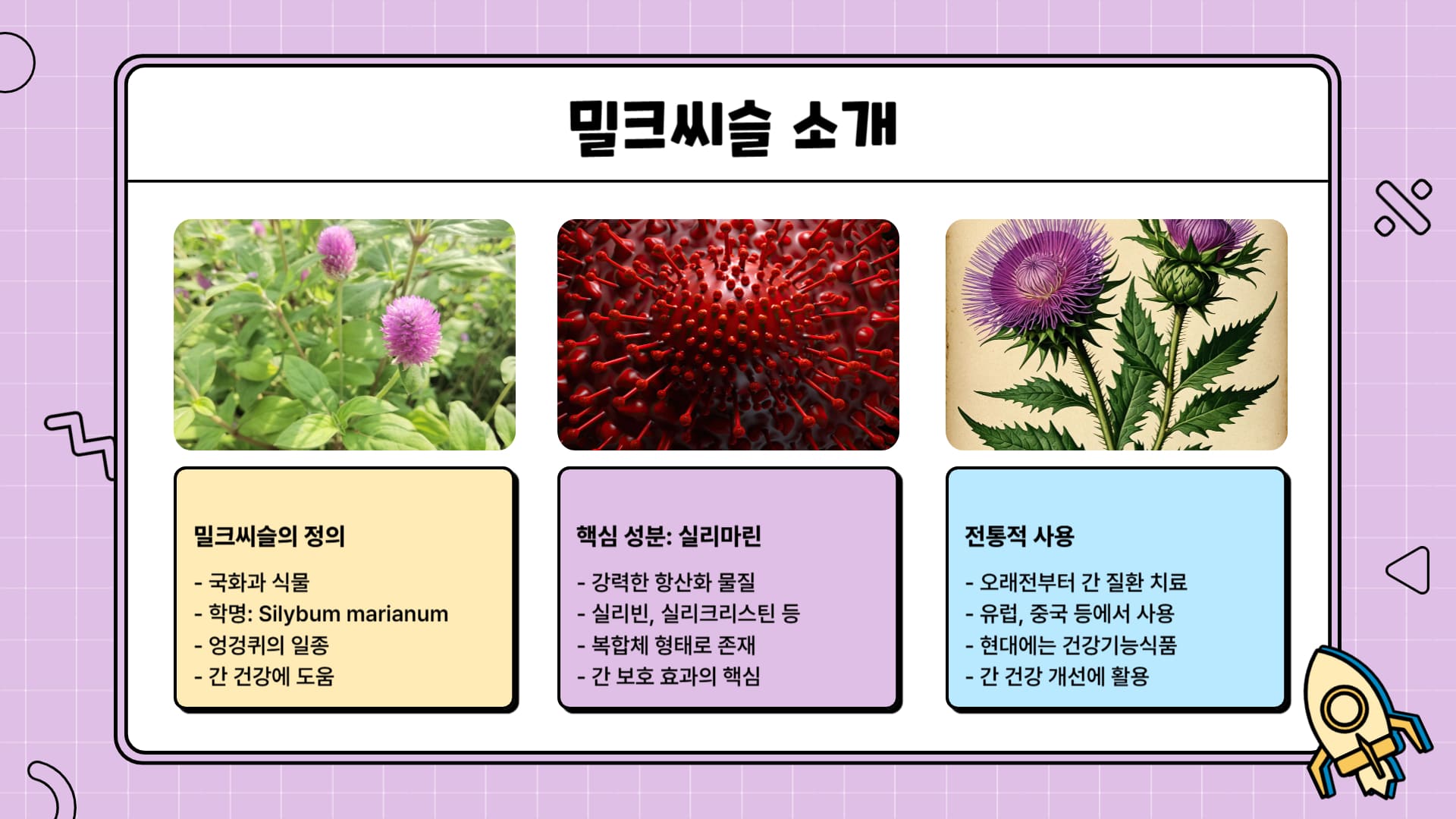 밀크씨슬 소개

밀크씨슬의 정의

- 국화과 식물
- 학명: Silybum marianum
- 엉겅퀴의 일종
- 간 건강에 도움

핵심 성분: 실리마린

- 강력한 항산화 물질
- 실리빈, 실리크리스틴 등
- 복합체 형태로 존재
- 간 보호 효과의 핵심

전통적 사용

- 오래전부터 간 질환 치료
- 유럽, 중국 등에서 사용
- 현대에는 건강기능식품
- 간 건강 개선에 활용